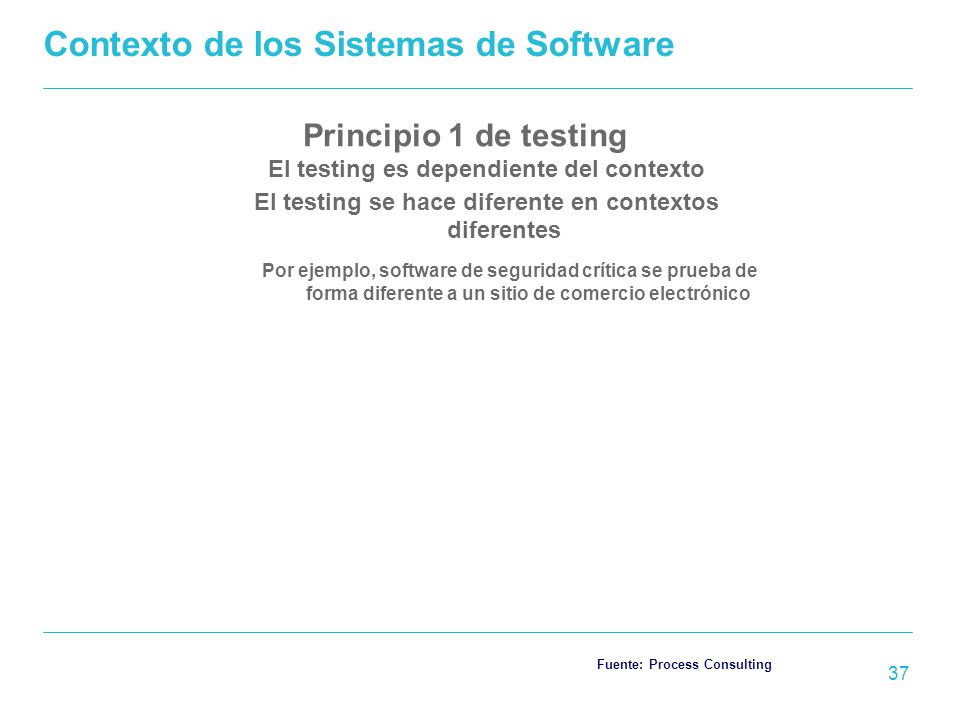 Contexto de los Sistemas de Software

Principio 1 de testing

El testing es dependiente del contexto

El testing se hace diferente en contextos diferentes

Por ejemplo, software de seguridad crítica se prueba de forma diferente a un sitio de comercio electrónico

Fuente: Process Consulting

37